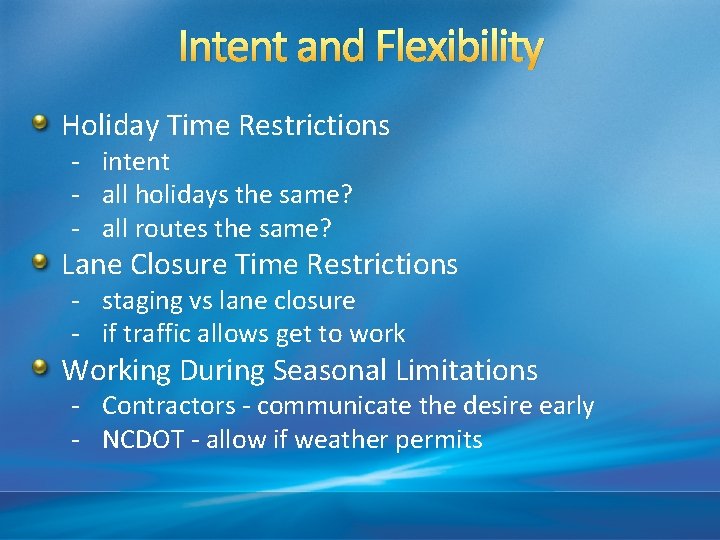 Intent and Flexibility

Holiday Time Restrictions
- intent
- all holidays the same?
- all routes the same?

Lane Closure Time Restrictions
- staging vs lane closure
- if traffic allows get to work

Working During Seasonal Limitations
- Contractors - communicate the desire early
- NCDOT - allow if weather permits